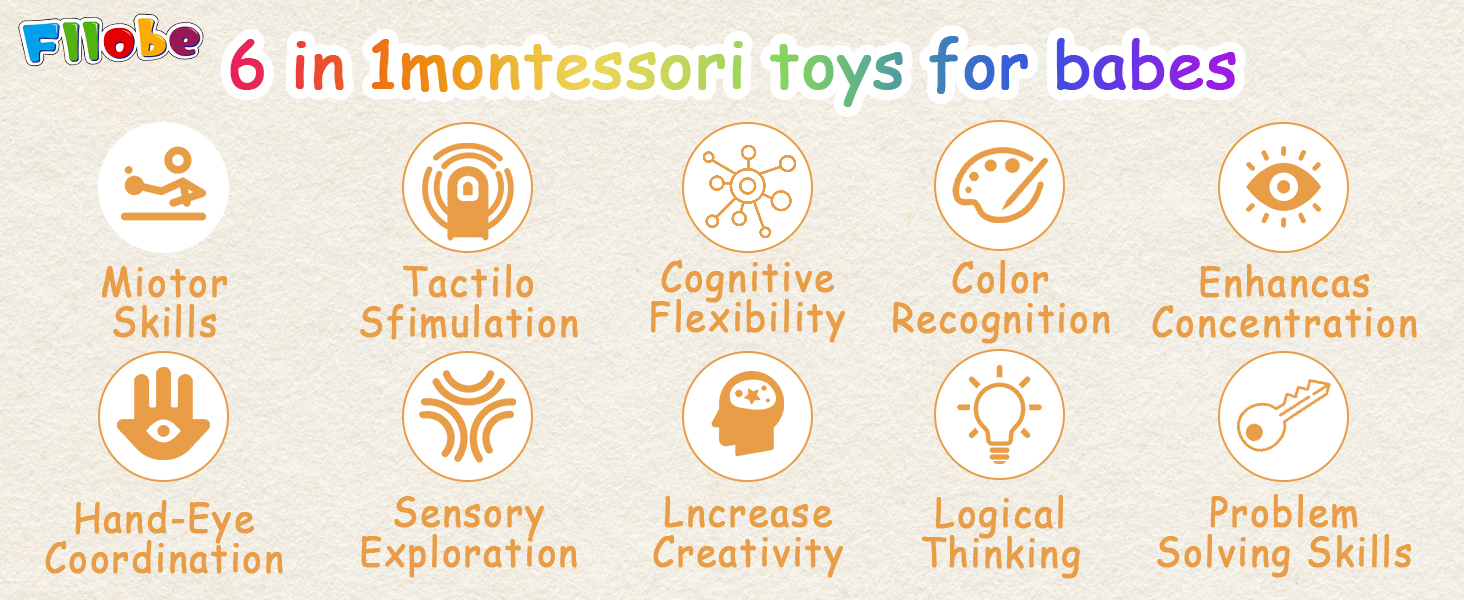 Fllobe

6 in 1montessori toys for babes

Miotor Skills

Tactilo Sfimulation

Cognitive Flexibility

Color Recognition

Enhancas Concentration

Hand-Eye Coordination

Sensory Exploration

Lncrease Creativity

Logical Thinking

Problem Solving Skills